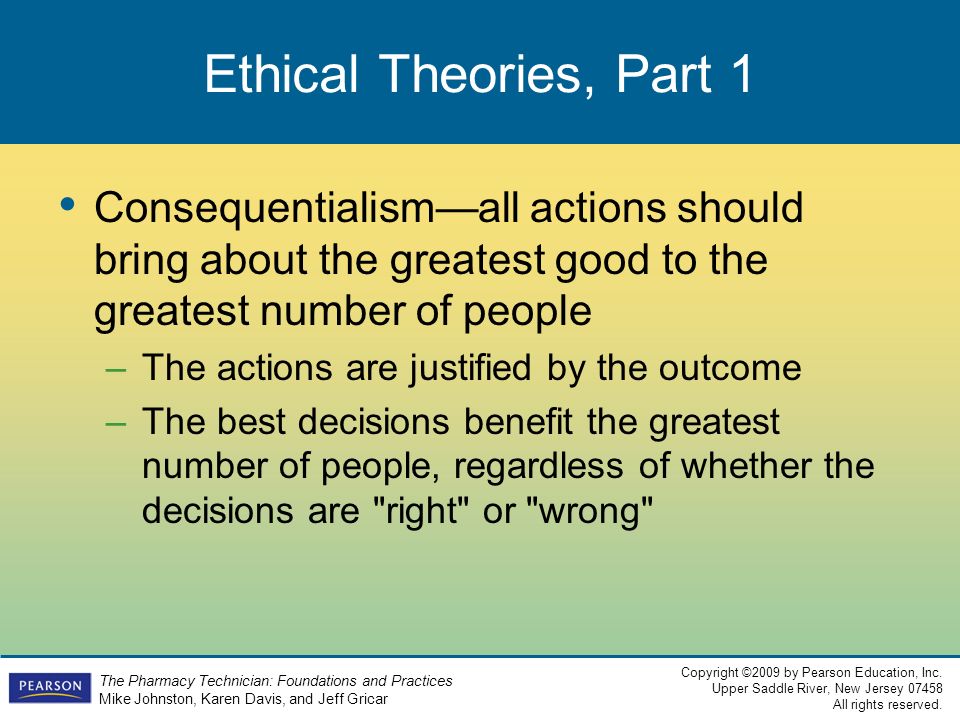 Ethical Theories, Part 1

• Consequentialism—all actions should bring about the greatest good to the greatest number of people

– The actions are justified by the outcome

– The best decisions benefit the greatest number of people, regardless of whether the decisions are "right" or "wrong"

PEARSON

The Pharmacy Technician: Foundations and Practices
Mike Johnston, Karen Davis, and Jeff Gricar

Copyright ©2009 by Pearson Education, Inc.
Upper Saddle River, New Jersey 07458
All rights reserved.